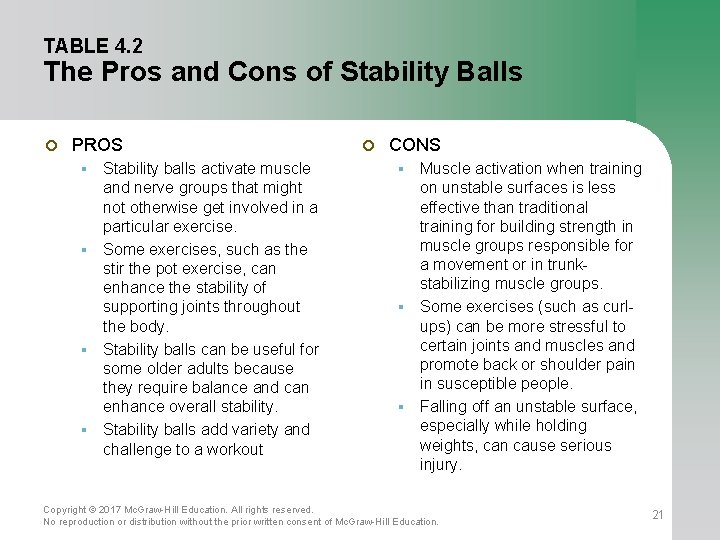 TABLE 4.2
The Pros and Cons of Stability Balls

PROS
- Stability balls activate muscle and nerve groups that might not otherwise get involved in a particular exercise.
- Some exercises, such as the stir the pot exercise, can enhance the stability of supporting joints throughout the body.
- Stability balls can be useful for some older adults because they require balance and can enhance overall stability.
- Stability balls add variety and challenge to a workout

CONS
- Muscle activation when training on unstable surfaces is less effective than traditional training for building strength in muscle groups responsible for a movement or in trunk-stabilizing muscle groups.
- Some exercises (such as curl-ups) can be more stressful to certain joints and muscles and promote back or shoulder pain in susceptible people.
- Falling off an unstable surface, especially while holding weights, can cause serious injury.

Copyright © 2017 McGraw-Hill Education. All rights reserved.
No reproduction or distribution without the prior written consent of McGraw-Hill Education.

21